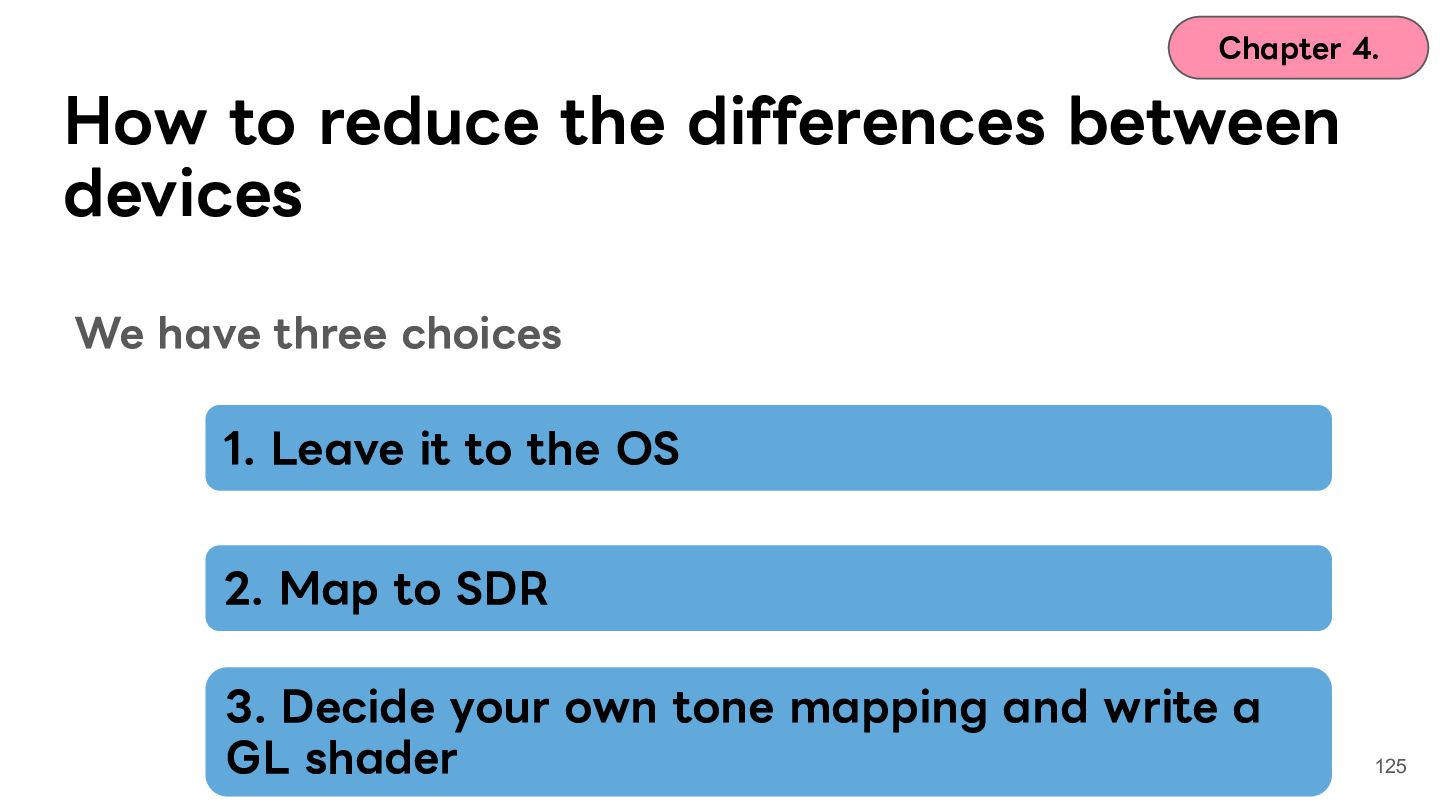 Chapter 4.

How to reduce the differences between devices

We have three choices

1. Leave it to the OS

2. Map to SDR

3. Decide your own tone mapping and write a GL shader

125